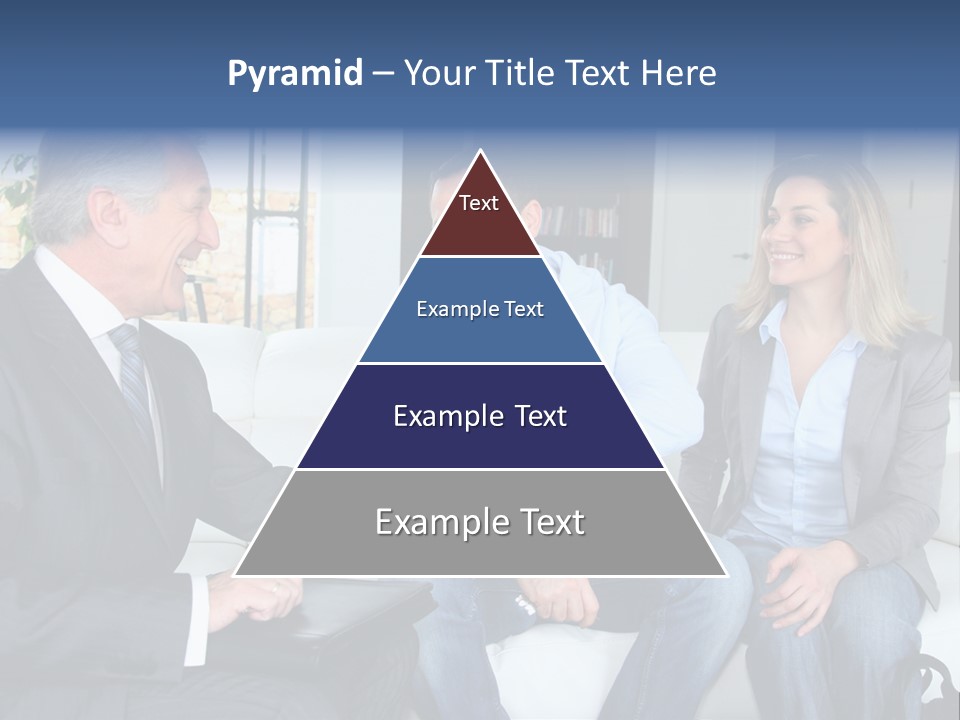 Pyramid – Your Title Text Here

Text

Example Text

Example Text

Example Text